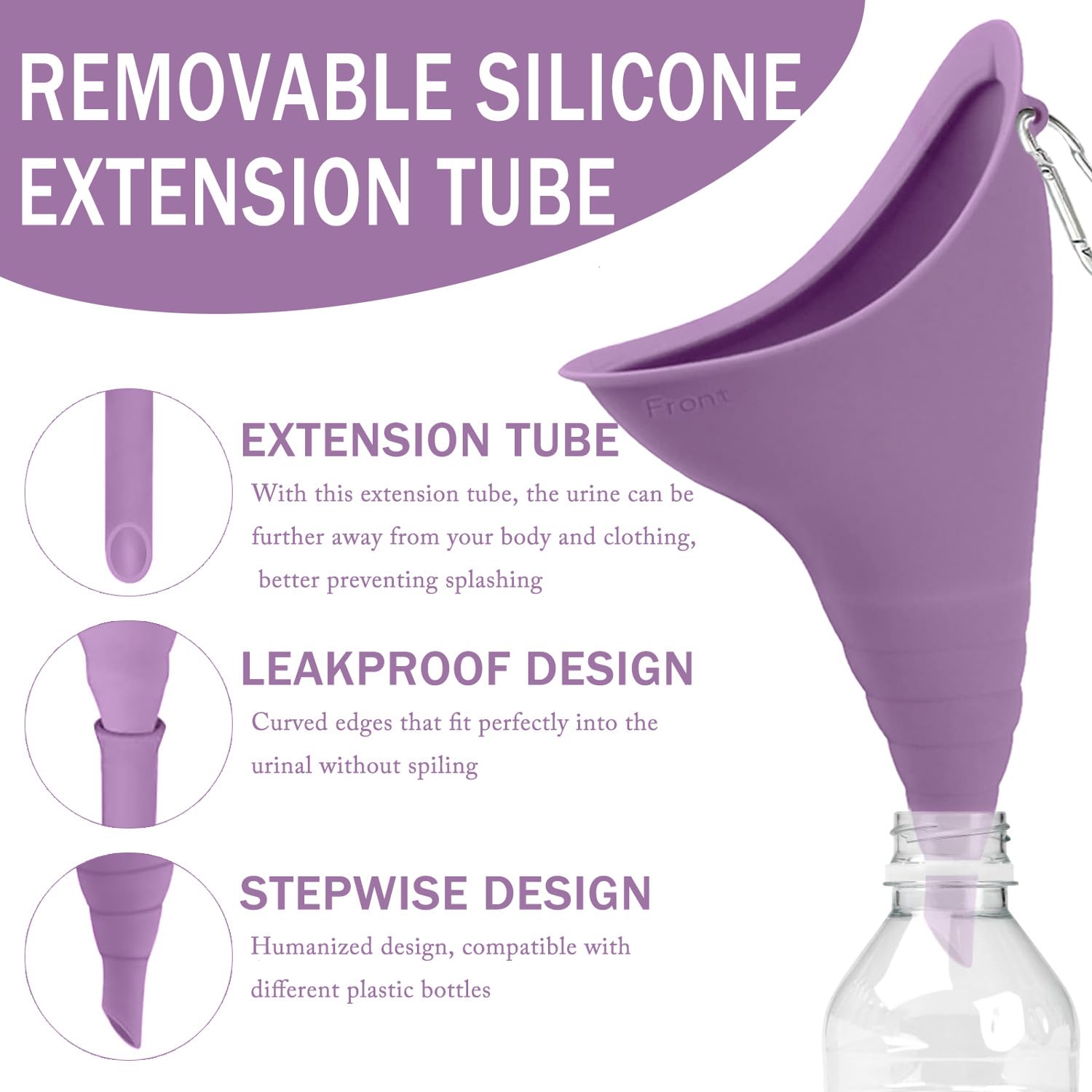 REMOVABLE SILICONE EXTENSION TUBE

Front

EXTENSION TUBE

With this extension tube, the urine can be further away from your body and clothing, better preventing splashing

LEAKPROOF DESIGN

Curved edges that fit perfectly into the urinal without spiling

STEPWISE DESIGN

Humanized design, compatible with different plastic bottles